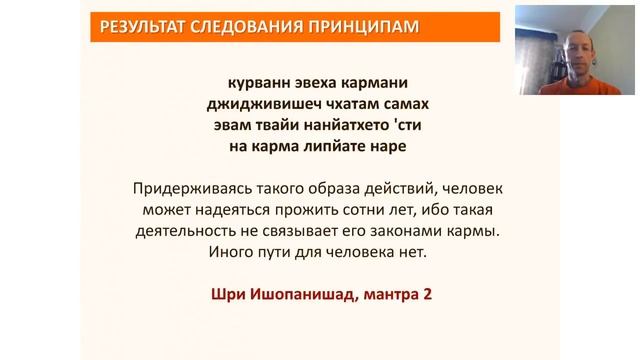 РЕЗУЛЬТАТ СЛЕДОВАНИЯ ПРИНЦИПАМ

курванн эвеха кармани
джидживишеч чхатам самах
эвам твайи нанйатхето 'сти
на карма липйате наре

Придерживаясь такого образа действий, человек может надеяться прожить сотни лет, ибо такая деятельность не связывает его законами кармы. Иного пути для человека нет.

Шри Ишопанишад, мантра 2